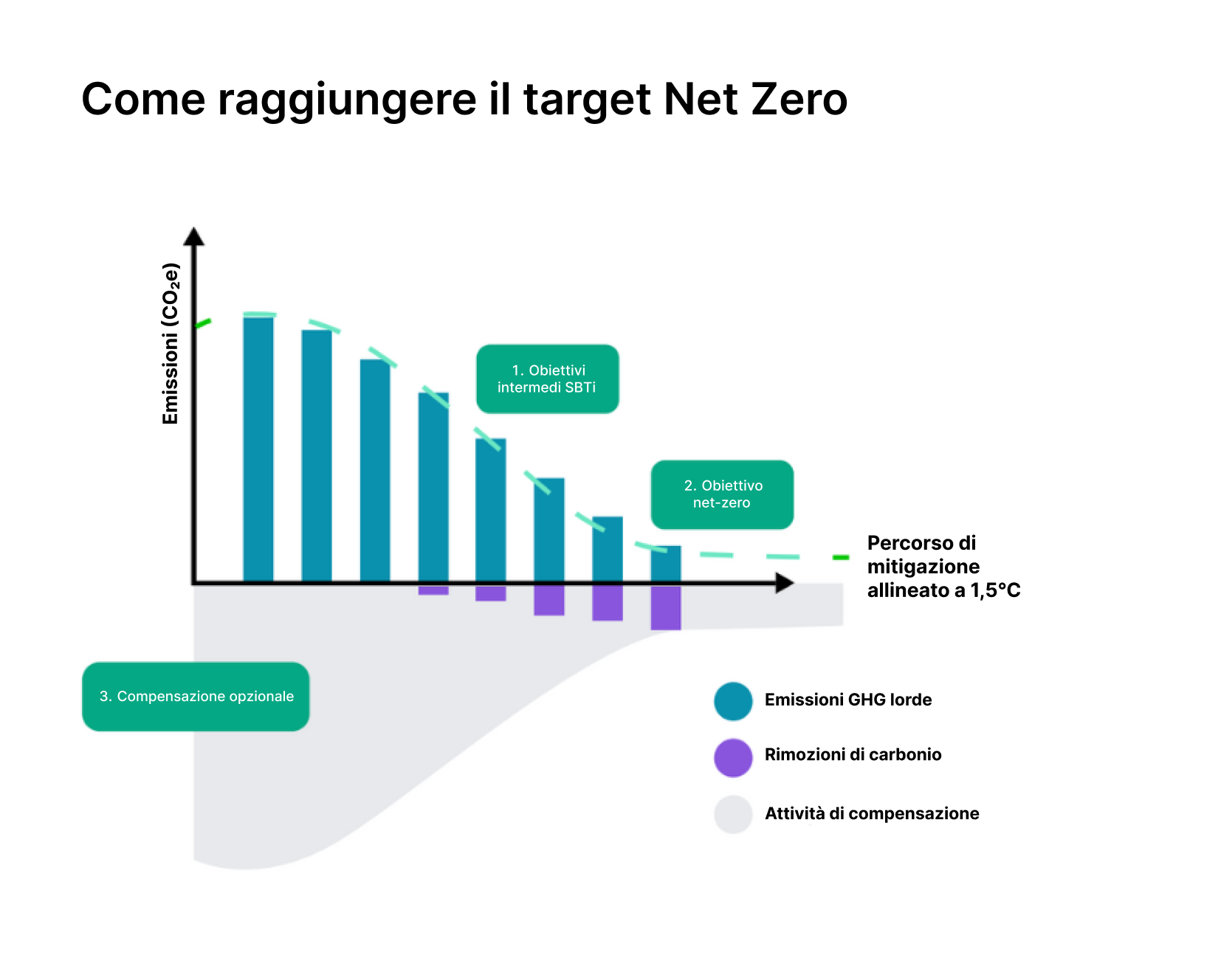 Come raggiungere il target Net Zero

Emissioni ($CO_2e$)

1. Obiettivi intermedi SBTi

2. Obiettivo net-zero

Percorso di mitigazione allineato a 1,5°C

3. Compensazione opzionale

Emissioni GHG lorde

Rimozioni di carbonio

Attività di compensazione